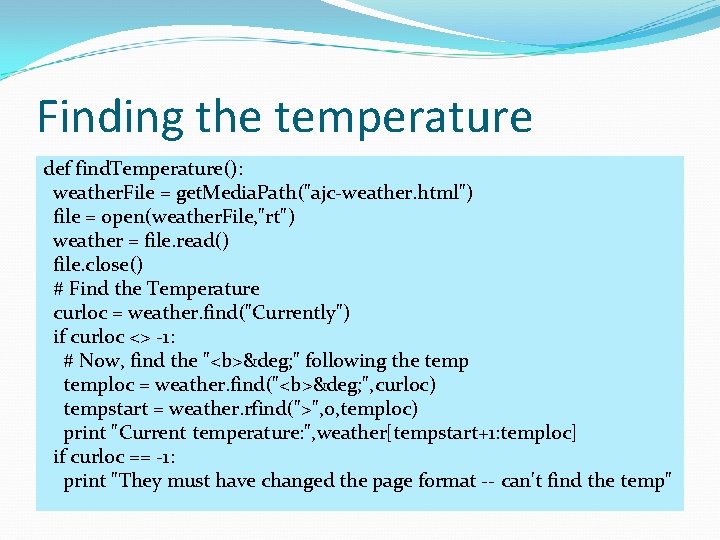 Finding the temperature

def findTemperature():
  weatherFile = getMediaPath("ajc-weather.html")
  file = open(weatherFile,"rt")
  weather = file.read()
  file.close()
  # Find the Temperature
  curloc = weather.find("Currently")
  if curloc <> -1:
    # Now, find the "<b>&deg;" following the temp
    temploc = weather.find("<b>&deg;",curloc)
    tempstart = weather.rfind(">",0,temploc)
    print "Current temperature:",weather[tempstart+1:temploc]
  if curloc == -1:
    print "They must have changed the page format -- can't find the temp"